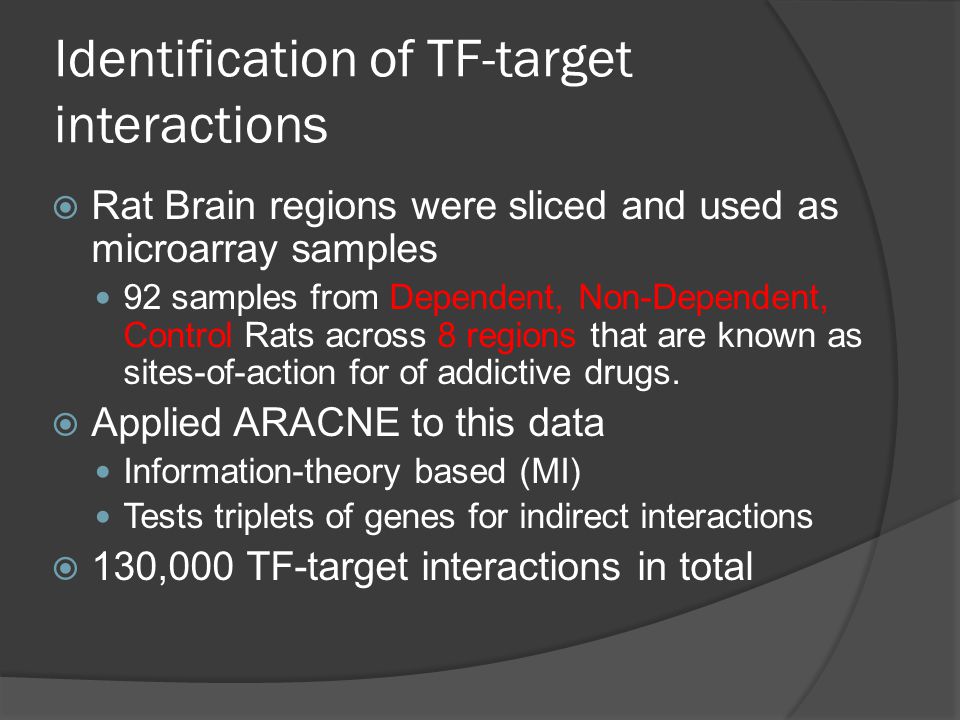 Identification of TF-target interactions

Rat Brain regions were sliced and used as microarray samples

92 samples from Dependent, Non-Dependent, Control Rats across 8 regions that are known as sites-of-action for of addictive drugs.

Applied ARACNE to this data

Information-theory based (MI)

Tests triplets of genes for indirect interactions

130,000 TF-target interactions in total